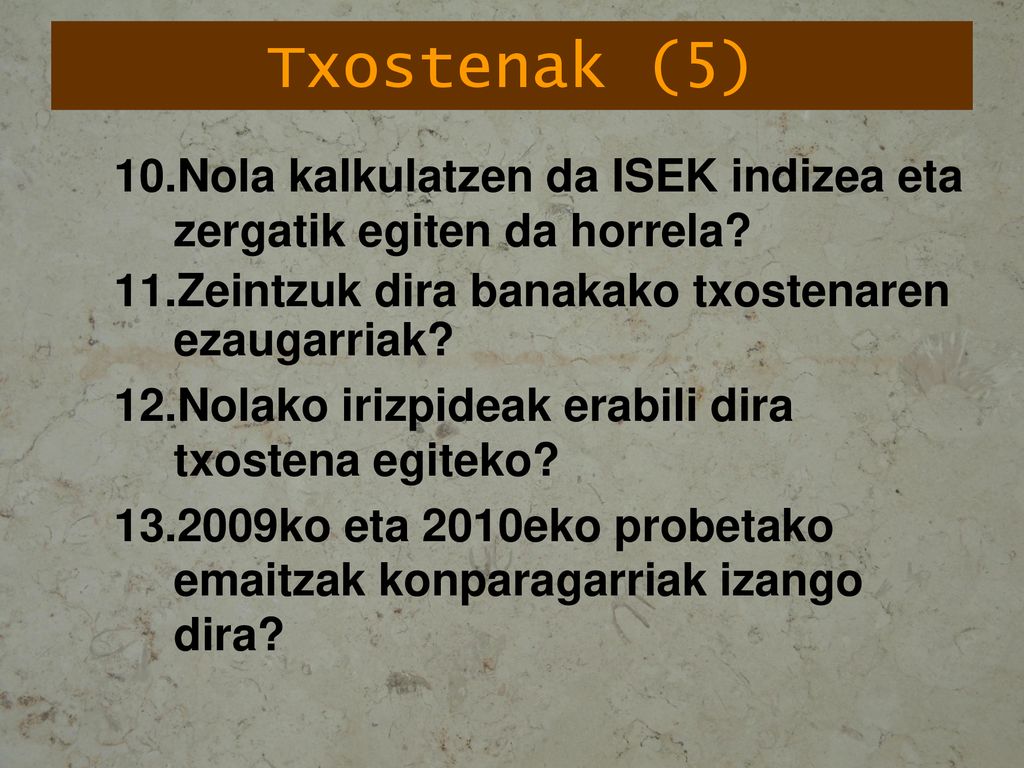 Txostenak (5)

10.Nola kalkulatzen da ISEK indizea eta zergatik egiten da horrela?

11.Zeintzuk dira banakako txostenaren ezaugarriak?

12.Nolako irizpideak erabili dira txostena egiteko?

13.2009ko eta 2010eko probetako emaitzak konparagarriak izango dira?